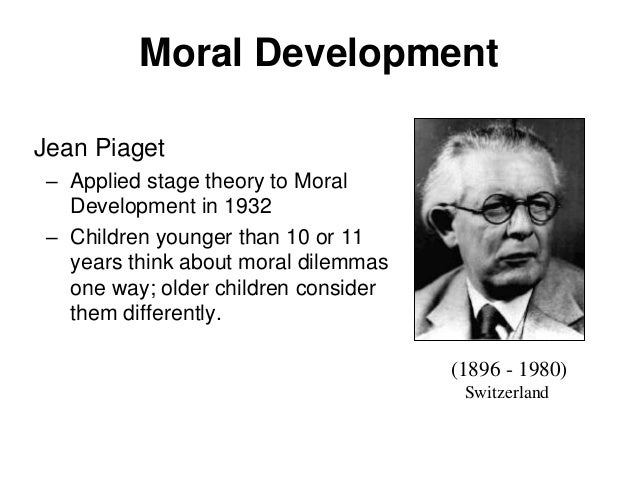 Moral Development

Jean Piaget

– Applied stage theory to Moral Development in 1932

– Children younger than 10 or 11 years think about moral dilemmas one way; older children consider them differently.

(1896 - 1980)
Switzerland